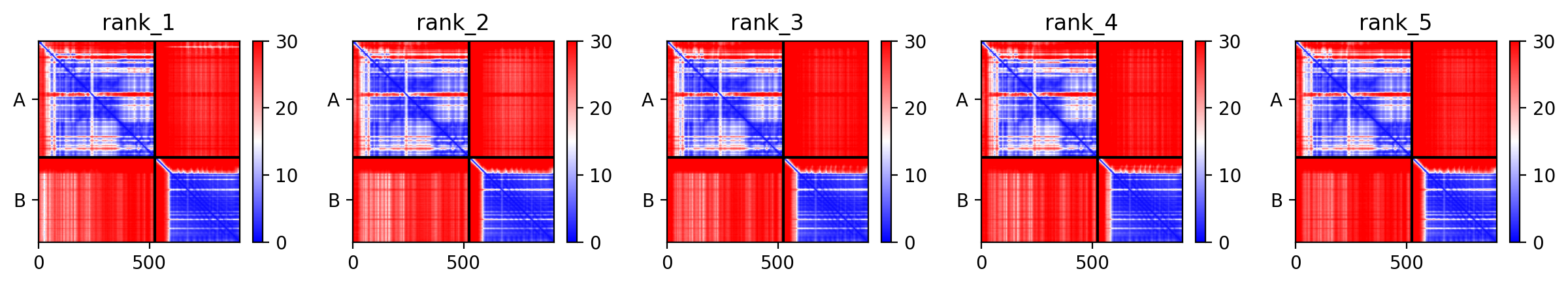 rank_1

A
B
0 500
30
20
10
0

rank_2

A
B
0 500
30
20
10
0

rank_3

A
B
0 500
30
20
10
0

rank_4

A
B
0 500
30
20
10
0

rank_5

A
B
0 500
30
20
10
0